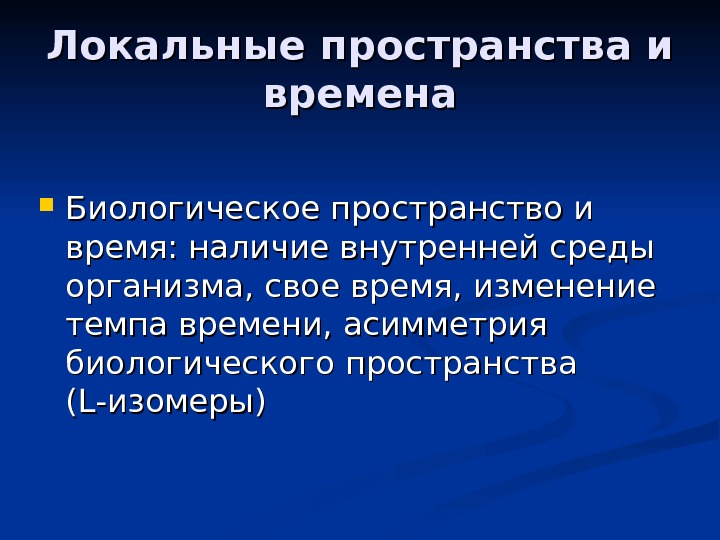 Локальные пространства и времена

Биологическое пространство и время: наличие внутренней среды организма, свое время, изменение темпа времени, асимметрия биологического пространства (L-изомеры)